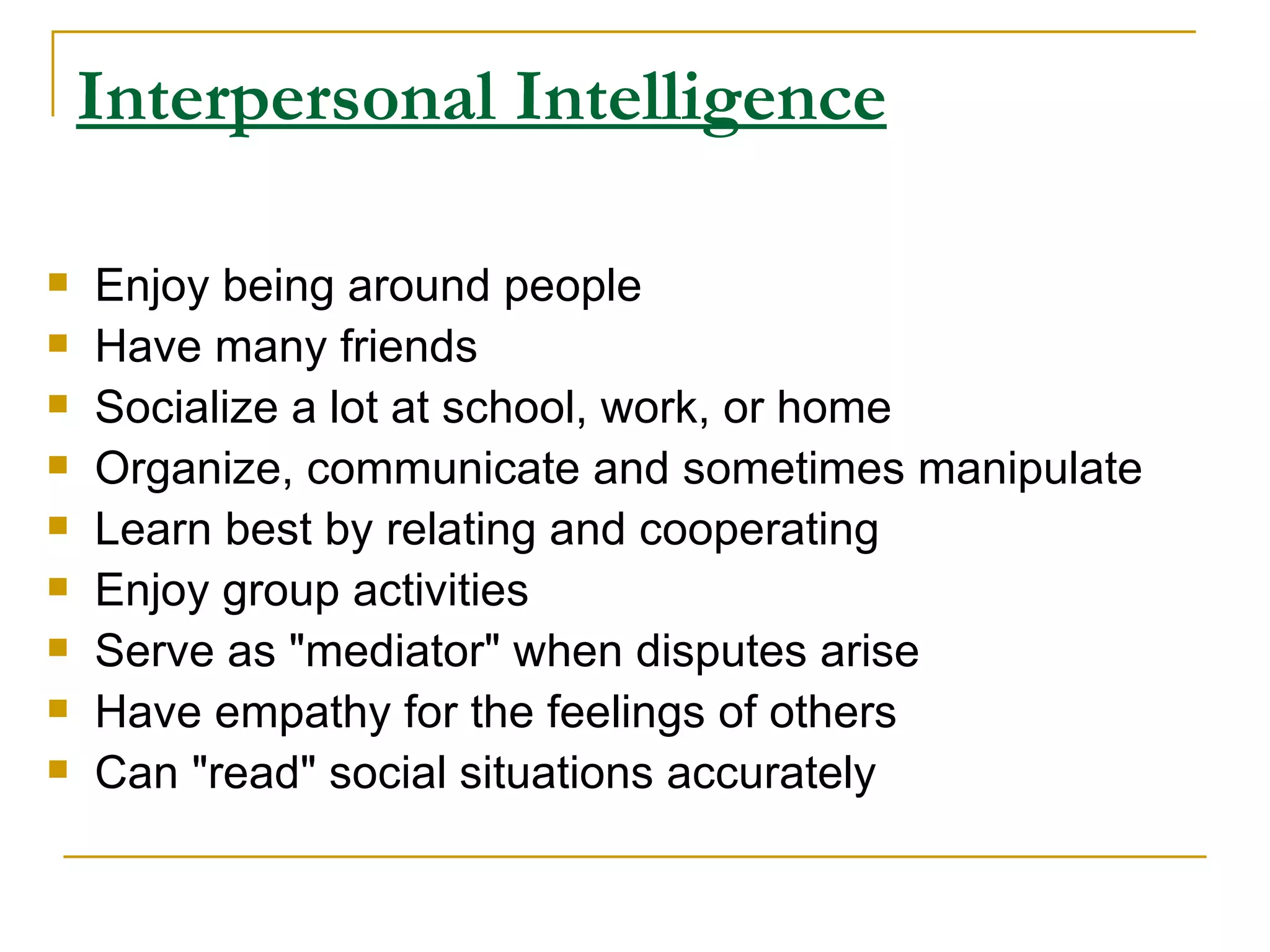 Interpersonal Intelligence

- Enjoy being around people
- Have many friends
- Socialize a lot at school, work, or home
- Organize, communicate and sometimes manipulate
- Learn best by relating and cooperating
- Enjoy group activities
- Serve as "mediator" when disputes arise
- Have empathy for the feelings of others
- Can "read" social situations accurately